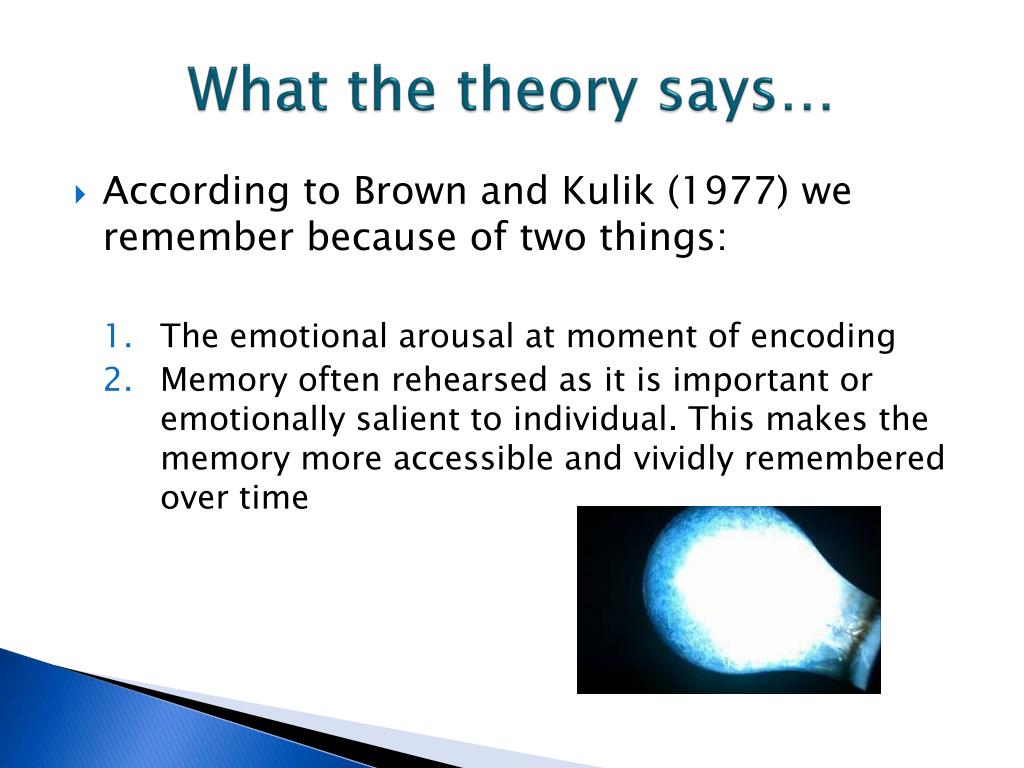 What the theory says…

According to Brown and Kulik (1977) we remember because of two things:

1. The emotional arousal at moment of encoding
2. Memory often rehearsed as it is important or emotionally salient to individual. This makes the memory more accessible and vividly remembered over time